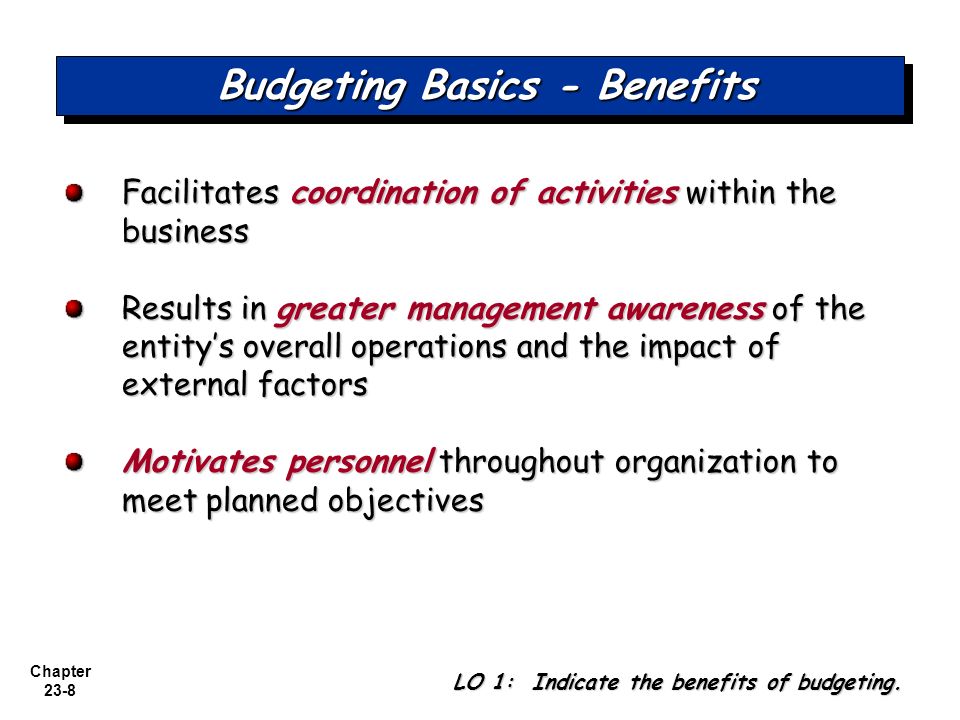 Budgeting Basics - Benefits

Facilitates coordination of activities within the business

Results in greater management awareness of the entity's overall operations and the impact of external factors

Motivates personnel throughout organization to meet planned objectives

Chapter
23-8

LO 1: Indicate the benefits of budgeting.